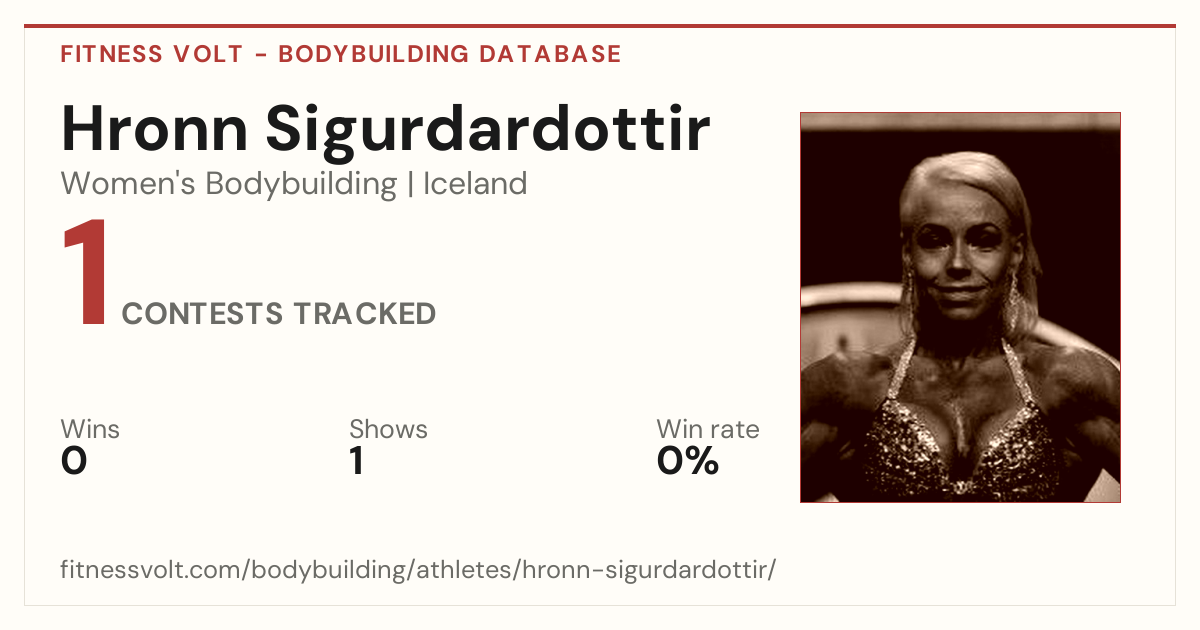 FITNESS VOLT - BODYBUILDING DATABASE

Hronn Sigurdardottir

Women's Bodybuilding | Iceland

1 CONTESTS TRACKED

Wins
0

Shows
1

Win rate
0%

fitnessvolt.com/bodybuilding/athletes/hronn-sigurdardottir/